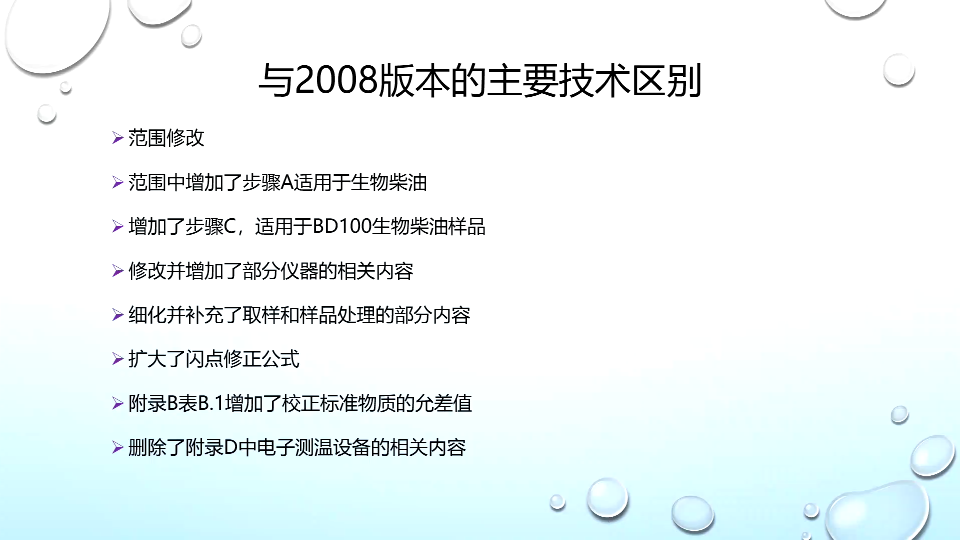 与2008版本的主要技术区别

➢ 范围修改

➢ 范围中增加了步骤A适用于生物柴油

➢ 增加了步骤C，适用于BD100生物柴油样品

➢ 修改并增加了部分仪器的相关内容

➢ 细化并补充了取样和样品处理的部分内容

➢ 扩大了闪点修正公式

➢ 附录B表B.1增加了校正标准物质的允差值

➢ 删除了附录D中电子测温设备的相关内容